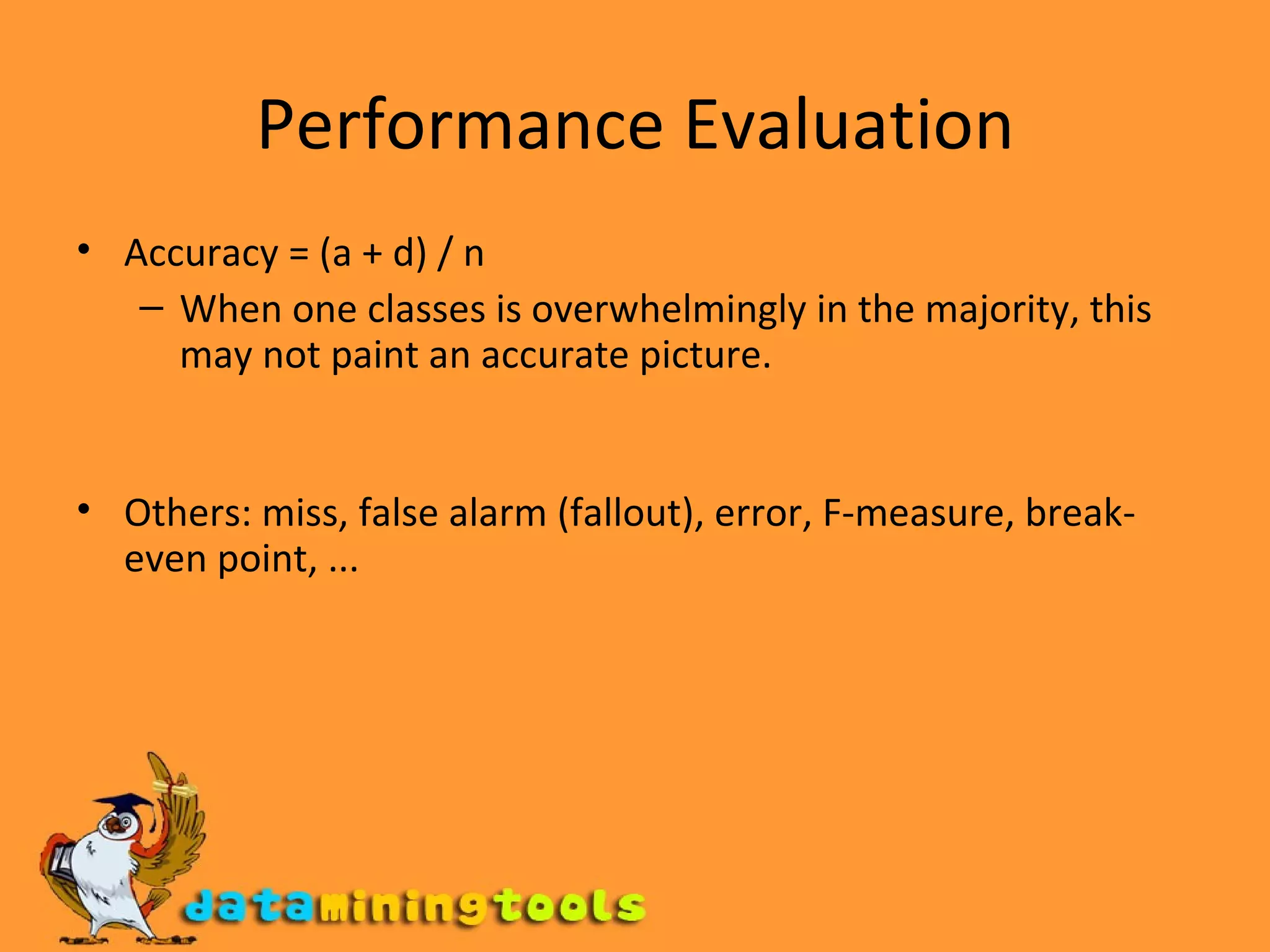 Performance Evaluation

• Accuracy = (a + d) / n
– When one classes is overwhelmingly in the majority, this may not paint an accurate picture.

• Others: miss, false alarm (fallout), error, F-measure, break-even point, ...

dataminingtools